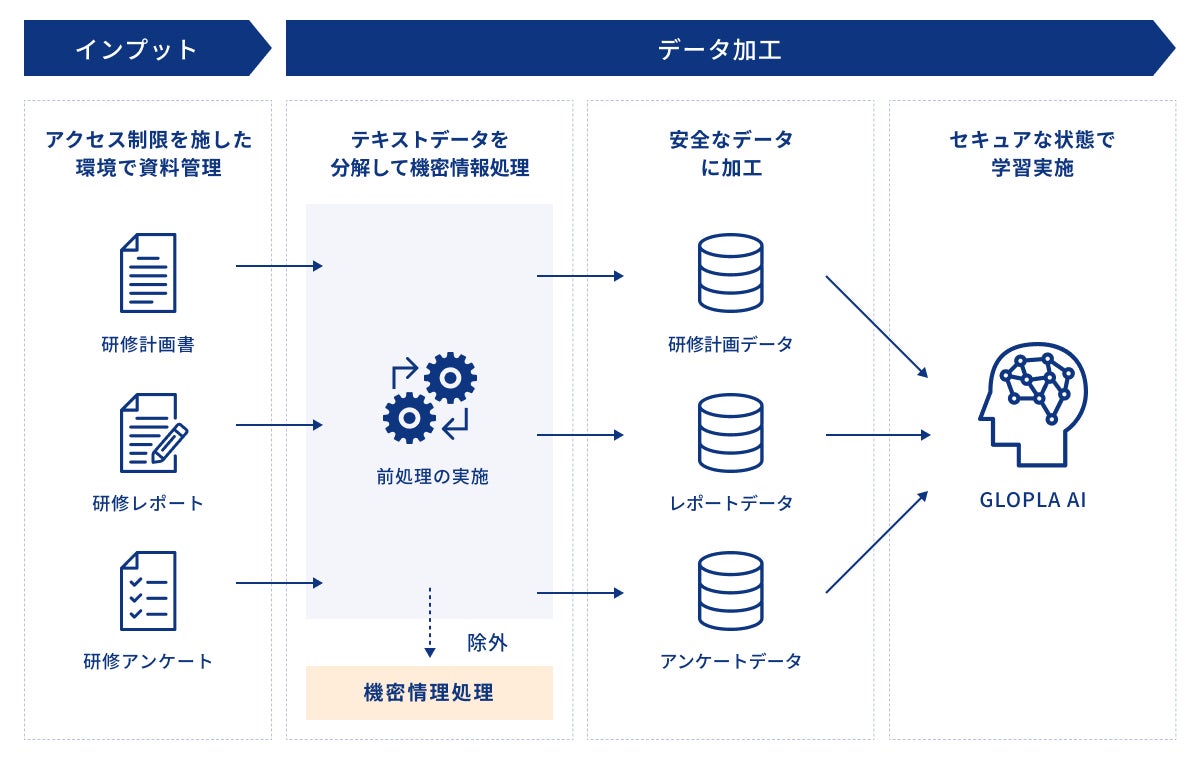 インプット

データ加工

アクセス制限を施した環境で資料管理

研修計画書

研修レポート

研修アンケート

テキストデータを分解して機密情報処理

前処理の実施

除外

機密情理処理

安全なデータに加工

研修計画データ

レポートデータ

アンケートデータ

セキュアな状態で学習実施

GLOPLA AI